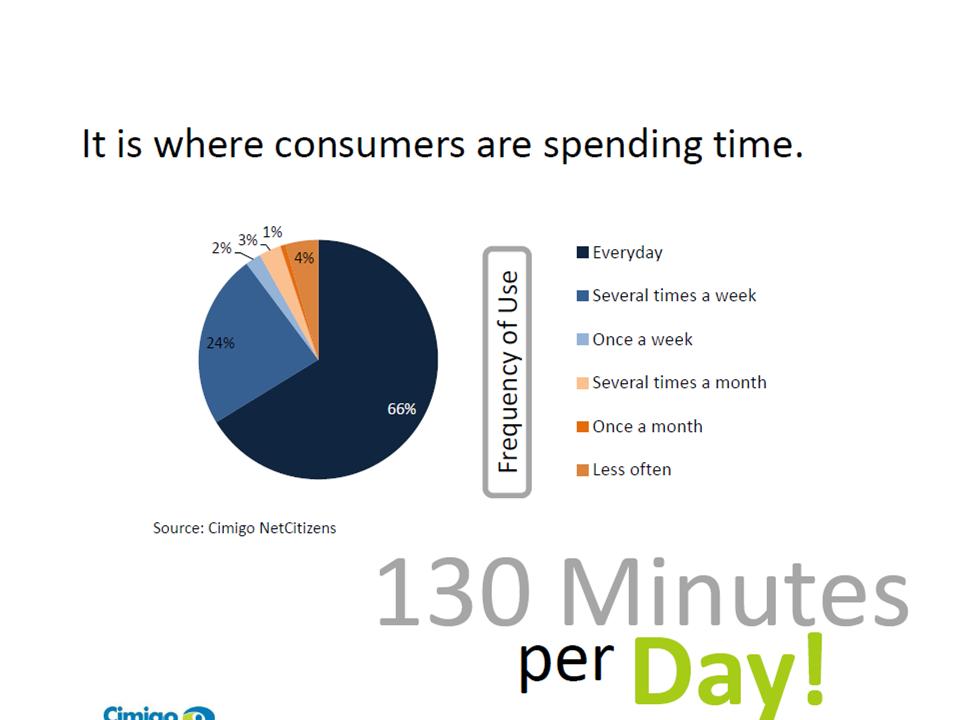 It is where consumers are spending time.

2% 3% 1% 4%

24%

66%

Frequency of Use

Everyday
Several times a week
Once a week
Several times a month
Once a month
Less often

Source: Cimigo NetCitizens

130 Minutes per Day!

Cimigo